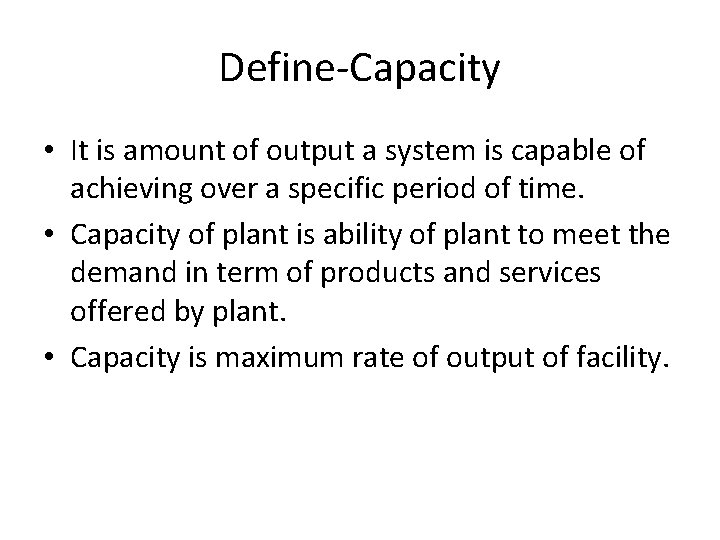 Define-Capacity

• It is amount of output a system is capable of achieving over a specific period of time.
• Capacity of plant is ability of plant to meet the demand in term of products and services offered by plant.
• Capacity is maximum rate of output of facility.